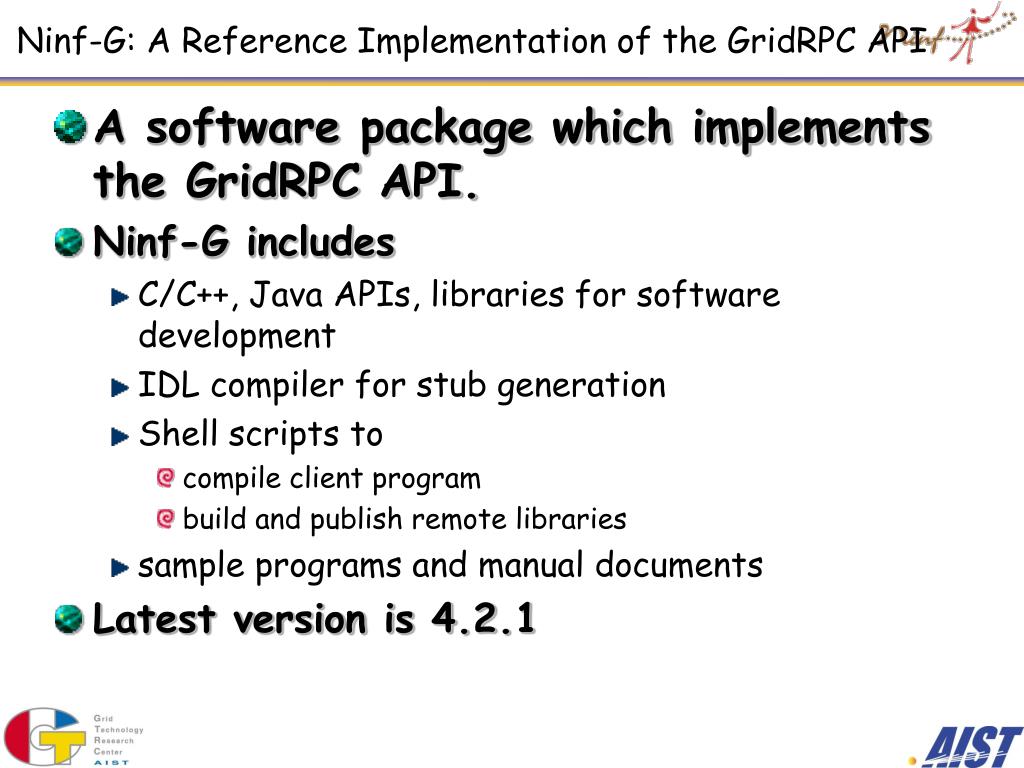 Ninf-G: A Reference Implementation of the GridRPC API

A software package which implements the GridRPC API.

Ninf-G includes

C/C++, Java APIs, libraries for software development

IDL compiler for stub generation

Shell scripts to

compile client program

build and publish remote libraries

sample programs and manual documents

Latest version is 4.2.1

Grid Technology Research Center AIST

AIST